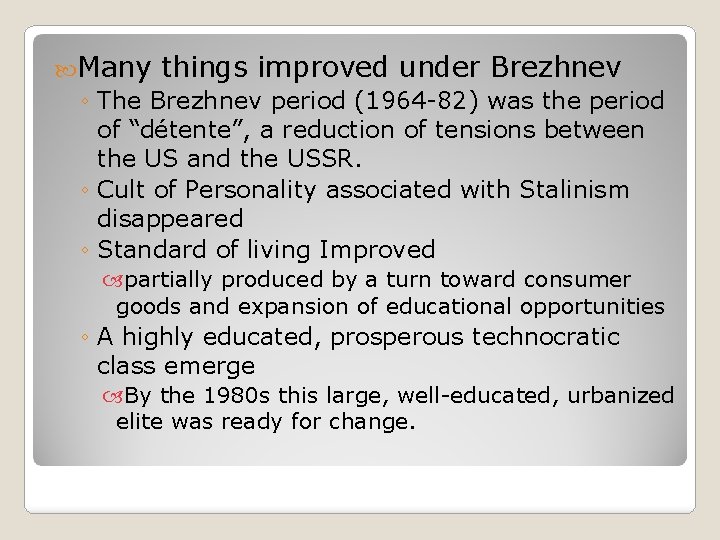 Many things improved under Brezhnev

◦ The Brezhnev period (1964-82) was the period of “détente”, a reduction of tensions between the US and the USSR.

◦ Cult of Personality associated with Stalinism disappeared

◦ Standard of living Improved

partially produced by a turn toward consumer goods and expansion of educational opportunities

◦ A highly educated, prosperous technocratic class emerge

By the 1980s this large, well-educated, urbanized elite was ready for change.